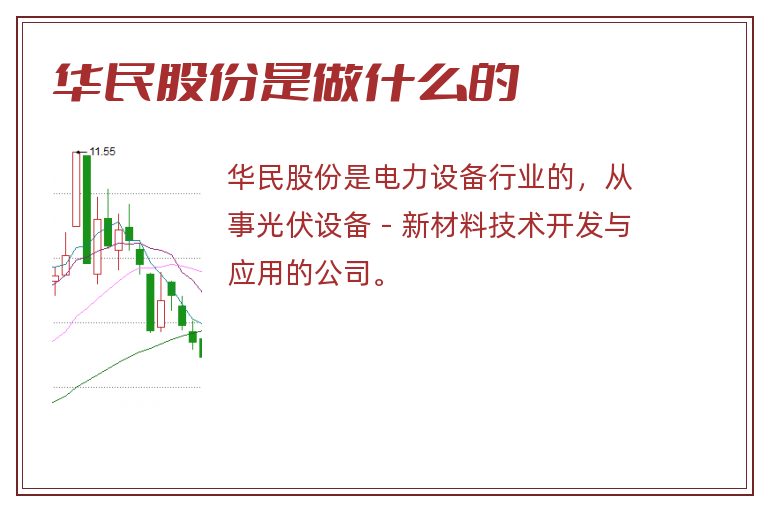 华民股份是做什么的

11.55

华民股份是电力设备行业的，从事光伏设备 - 新材料技术开发与应用的公司。